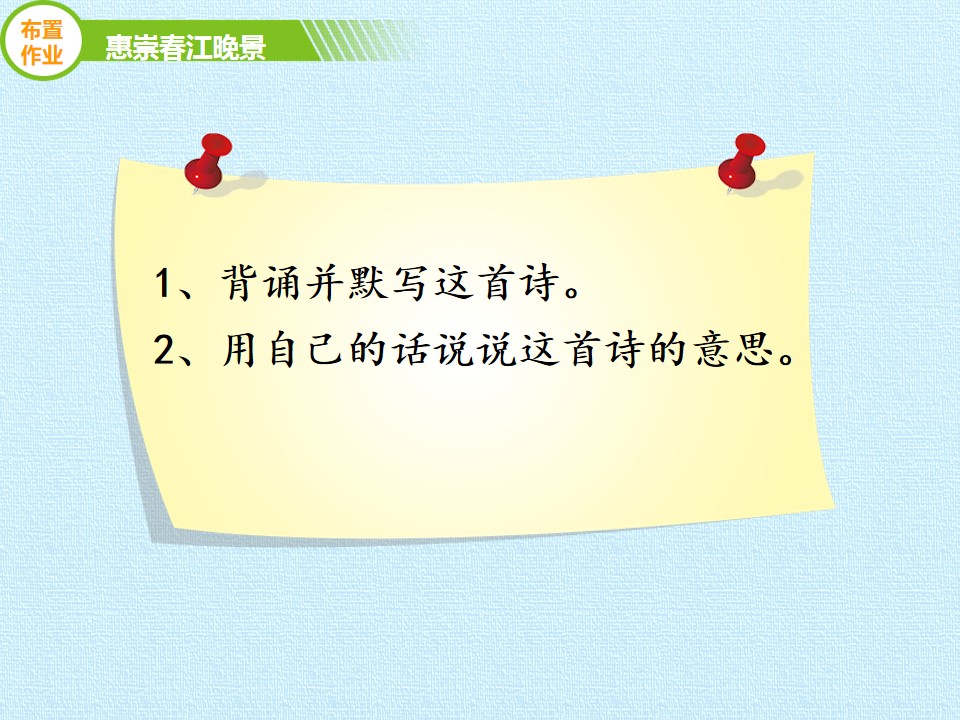 布置作业

惠崇春江晚景

1、背诵并默写这首诗。

2、用自己的话说说这首诗的意思。